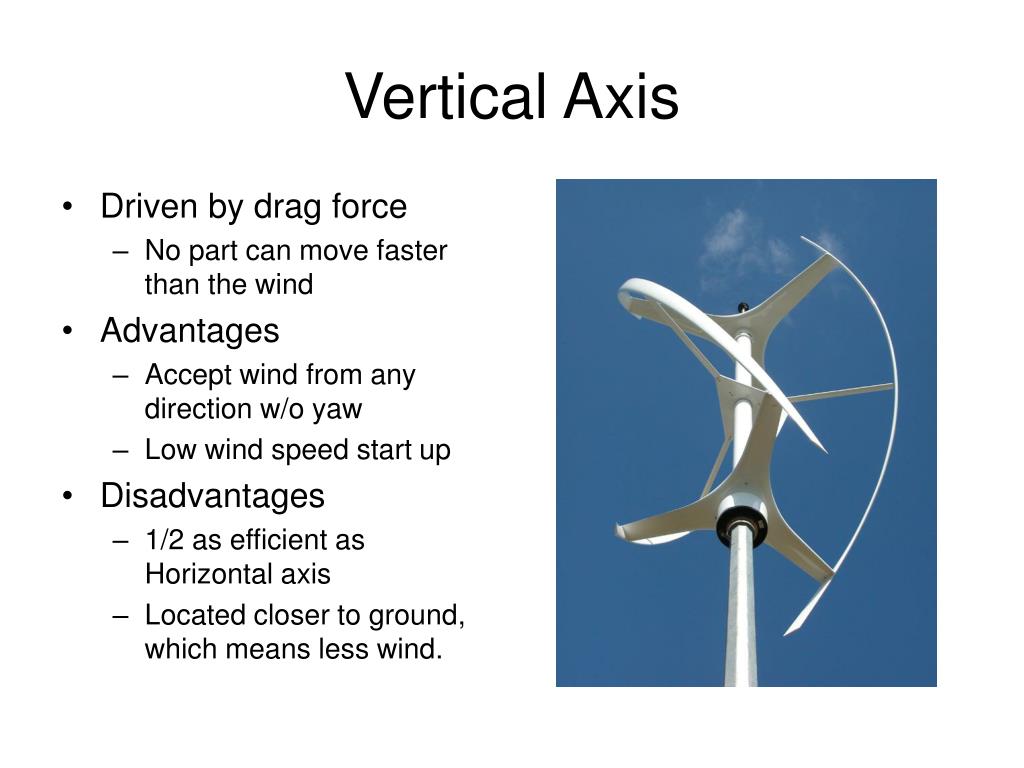 Vertical Axis

• Driven by drag force
  – No part can move faster than the wind
• Advantages
  – Accept wind from any direction w/o yaw
  – Low wind speed start up
• Disadvantages
  – 1/2 as efficient as Horizontal axis
  – Located closer to ground, which means less wind.